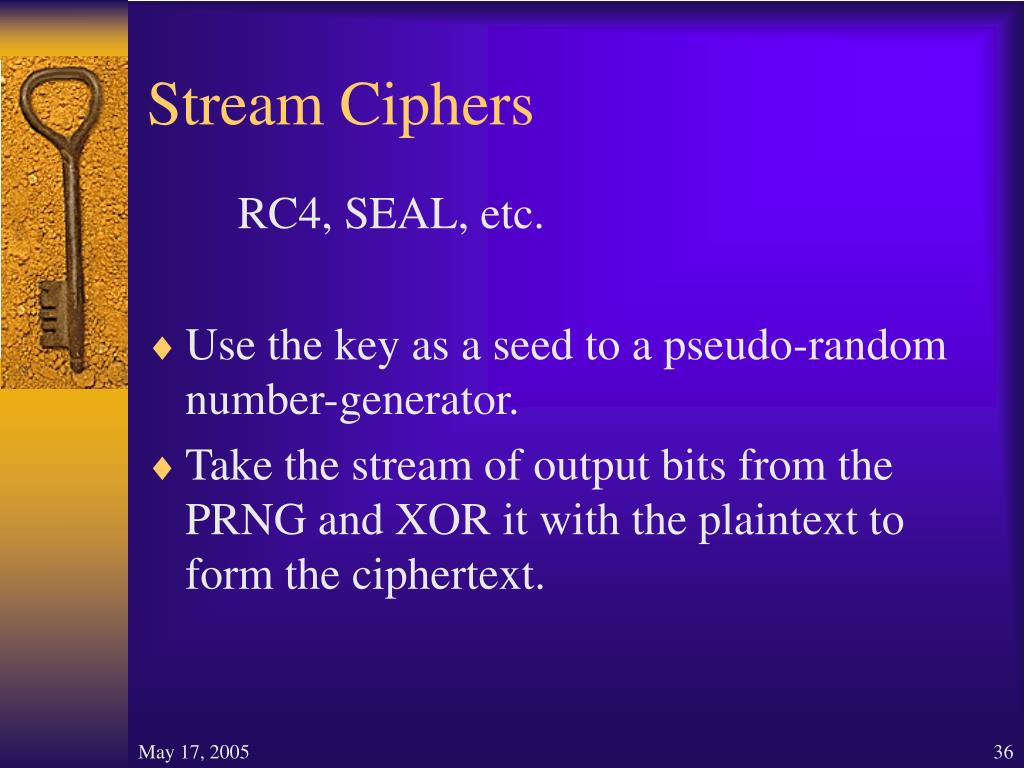 Stream Ciphers

RC4, SEAL, etc.

♦ Use the key as a seed to a pseudo-random number-generator.
♦ Take the stream of output bits from the PRNG and XOR it with the plaintext to form the ciphertext.

May 17, 2005

36